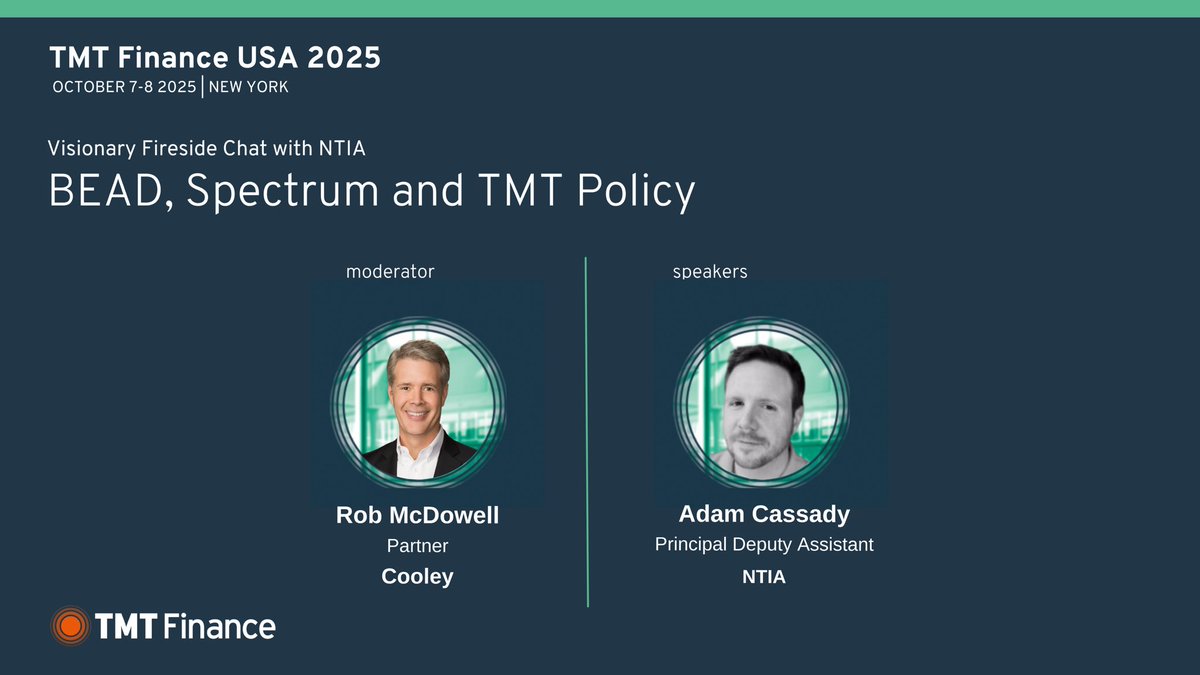 TMT Finance USA 2025
OCTOBER 7-8 2025 | NEW YORK

Visionary Fireside Chat with NTIA
BEAD, Spectrum and TMT Policy

moderator

Rob McDowell
Partner
Cooley

speakers

Adam Cassady
Principal Deputy Assistant
NTIA

TMT Finance